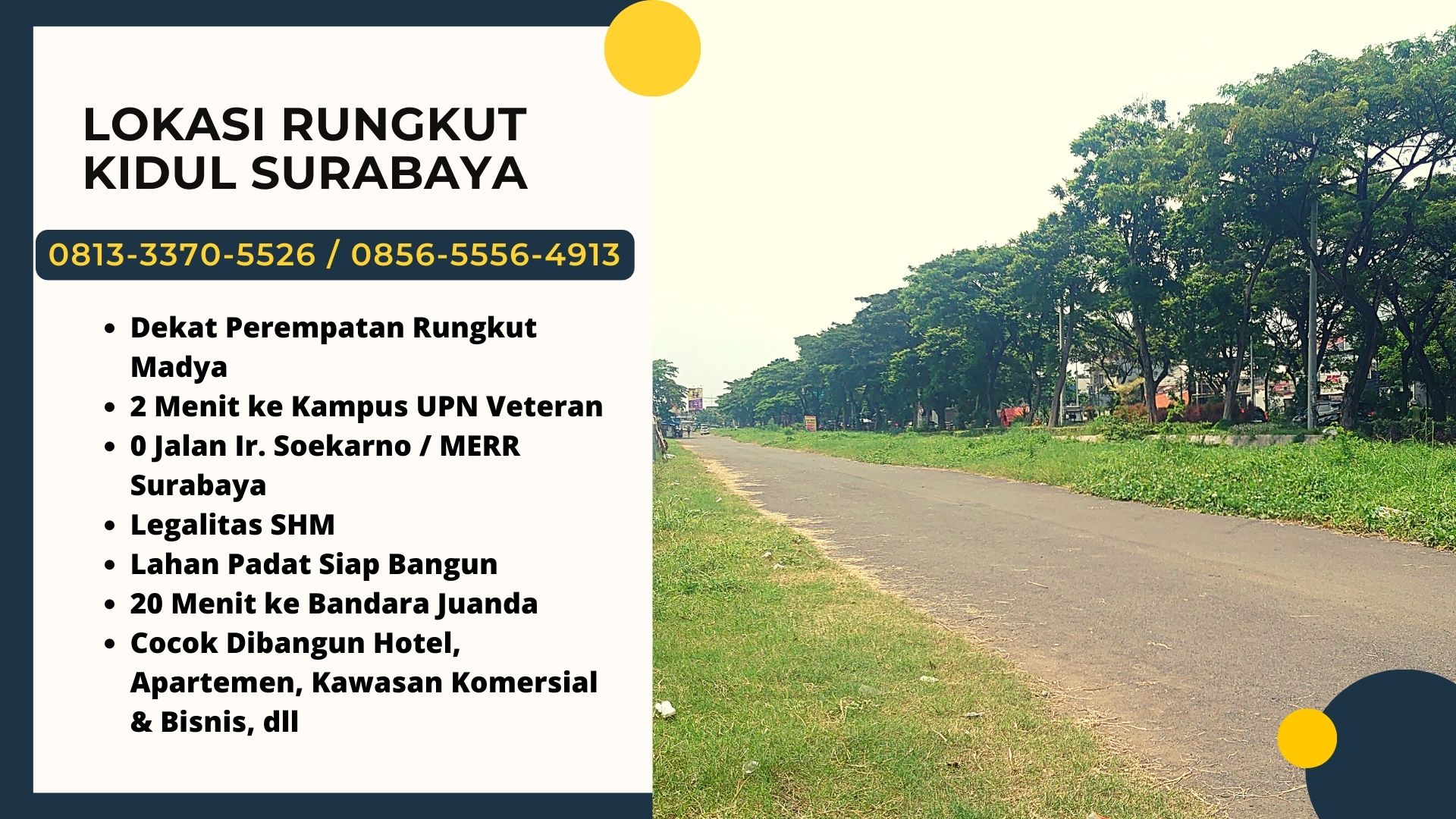 LOKASI RUNGKUT KIDUL SURABAYA

0813-3370-5526 / 0856-5556-4913

- Dekat Perempatan Rungkut Madya
- 2 Menit ke Kampus UPN Veteran
- 0 Jalan Ir. Soekarno / MERR Surabaya
- Legalitas SHM
- Lahan Padat Siap Bangun
- 20 Menit ke Bandara Juanda
- Cocok Dibangun Hotel, Apartemen, Kawasan Komersial & Bisnis, dll